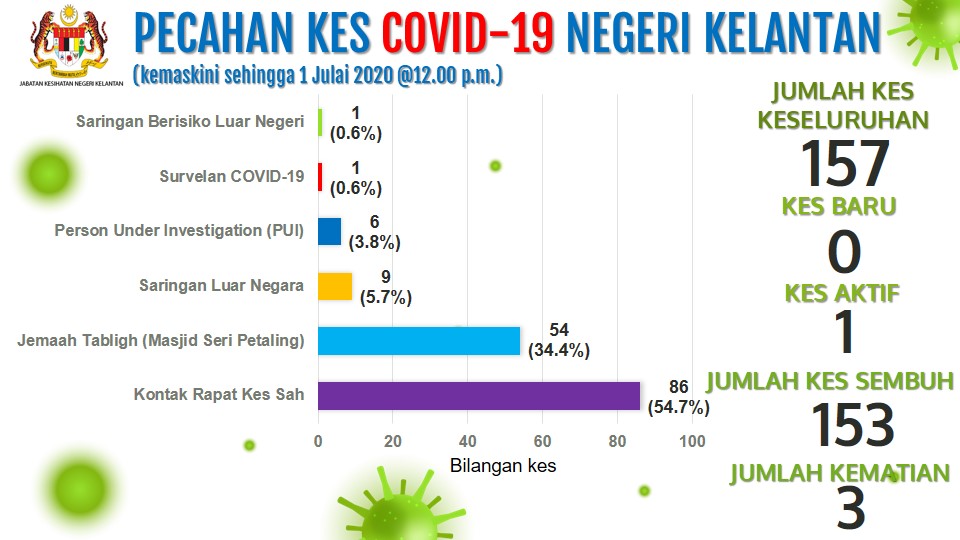 JABATAN KESIHATAN NEGERI KELANTAN

PECAHAN KES COVID-19 NEGERI KELANTAN
(kemaskini sehingga 1 Julai 2020 @12.00 p.m.)

Saringan Berisiko Luar Negeri 1 (0.6%)
Survelan COVID-19 1 (0.6%)
Person Under Investigation (PUI) 6 (3.8%)
Saringan Luar Negara 9 (5.7%)
Jemaah Tabligh (Masjid Seri Petaling) 54 (34.4%)
Kontak Rapat Kes Sah 86 (54.7%)

0 20 40 60 80 100
Bilangan kes

JUMLAH KES KESELURUHAN
157
KES BARU
0
KES AKTIF
1
JUMLAH KES SEMBUH
153
JUMLAH KEMATIAN
3